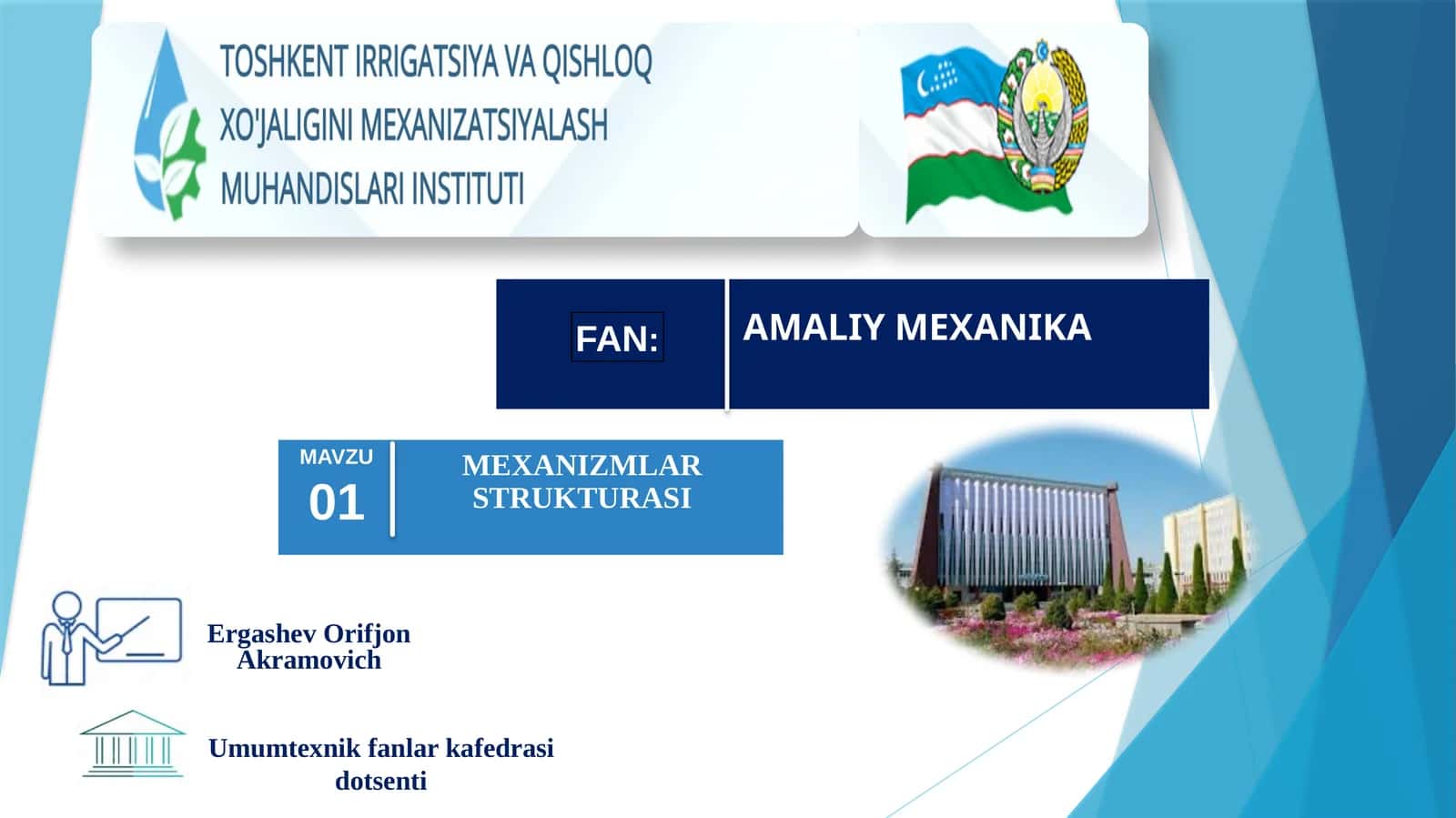 TOSHKENT IRRIGATSIYA VA QISHLOQ XO'JALIGINI MEXANIZATSIYALASH MUHANDISLARI INSTITUTI

FAN:

AMALIY MEXANIKA

MAVZU
01

MEXANIZMLAR STRUKTURASI

Ergashev Orifjon Akramovich

Umumtexnik fanlar kafedrasi dotsenti